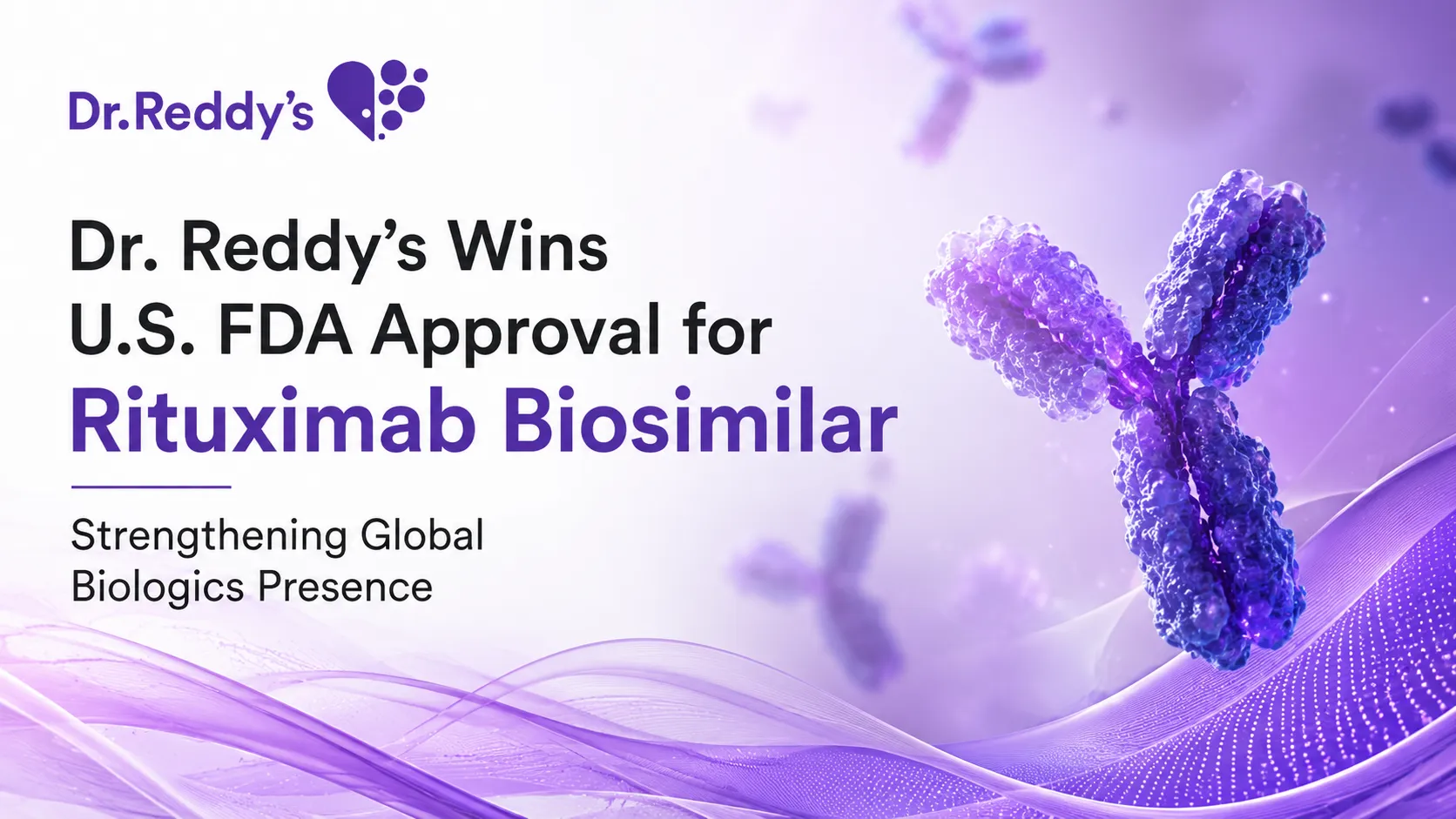 Dr.Reddy's

Dr. Reddy's Wins U.S. FDA Approval for Rituximab Biosimilar

Strengthening Global Biologics Presence